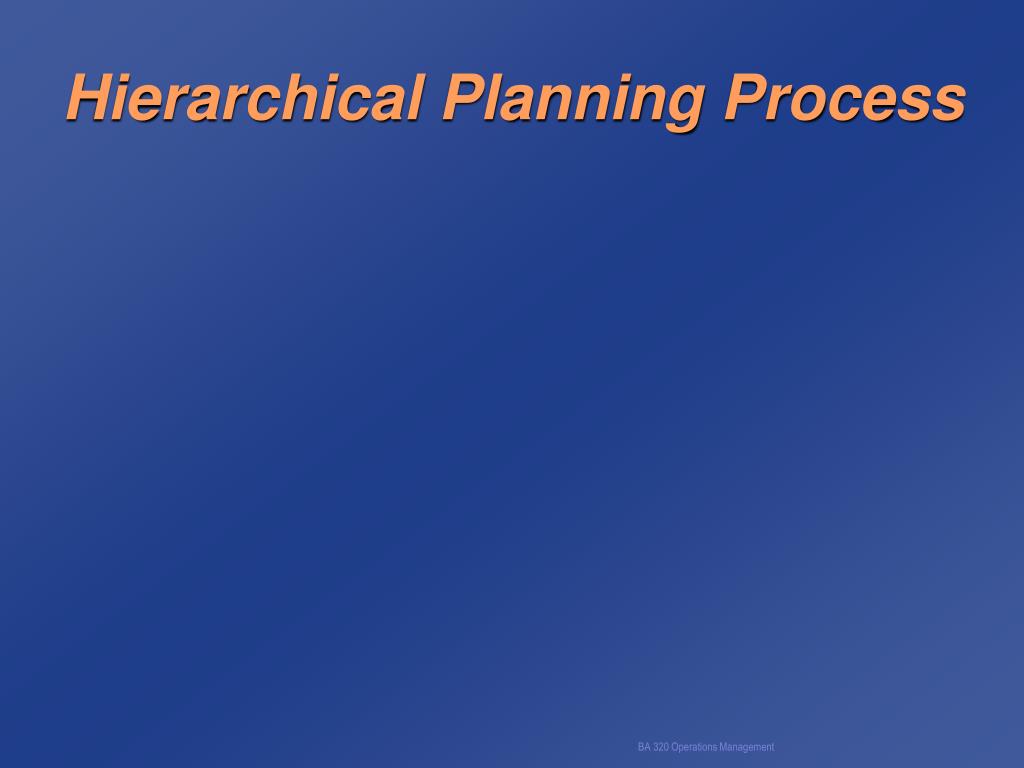 Hierarchical Planning Process

BA 320 Operations Management